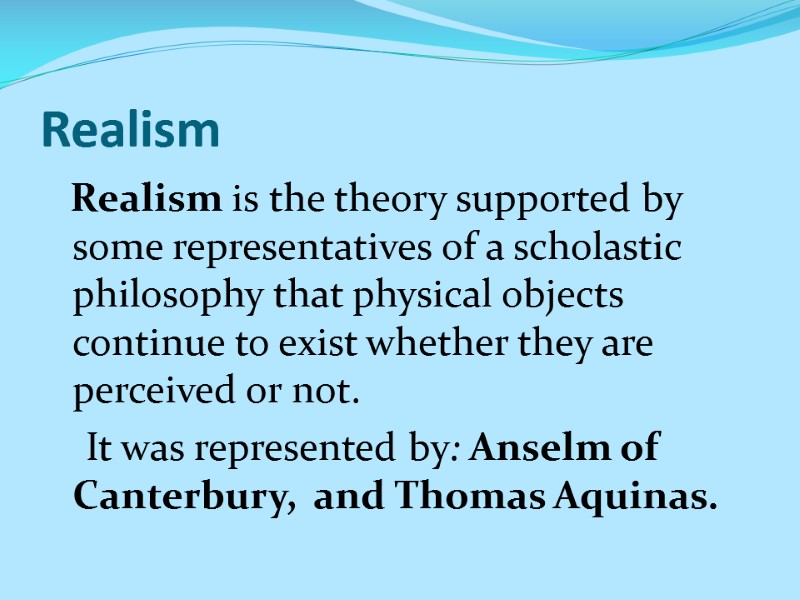 Realism

Realism is the theory supported by some representatives of a scholastic philosophy that physical objects continue to exist whether they are perceived or not.

It was represented by: Anselm of Canterbury, and Thomas Aquinas.